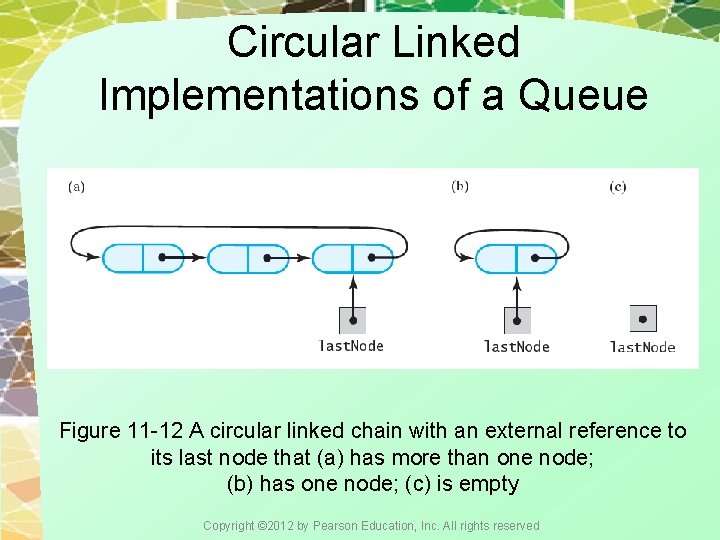 Circular Linked Implementations of a Queue

(a)

lastNode

(b)

lastNode

(c)

lastNode

Figure 11-12 A circular linked chain with an external reference to its last node that (a) has more than one node; (b) has one node; (c) is empty

Copyright ©2012 by Pearson Education, Inc. All rights reserved